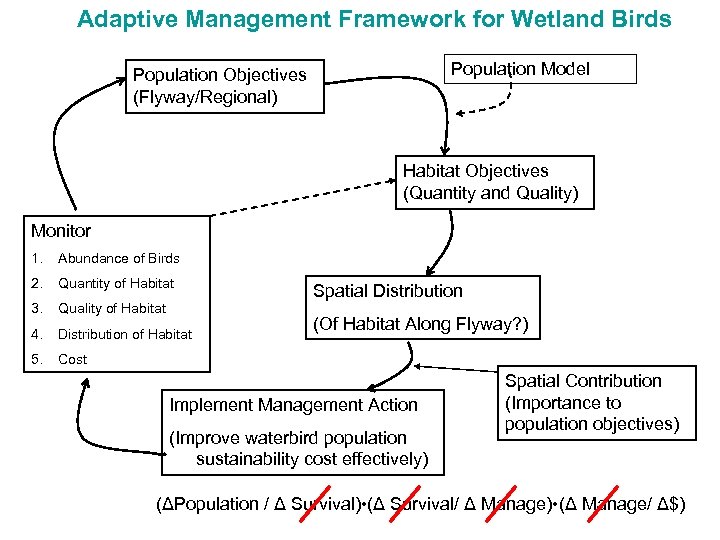 Adaptive Management Framework for Wetland Birds

Population Objectives (Flyway/Regional)

Population Model

Habitat Objectives (Quantity and Quality)

Monitor
1. Abundance of Birds
2. Quantity of Habitat
3. Quality of Habitat
4. Distribution of Habitat
5. Cost

Spatial Distribution
(Of Habitat Along Flyway?)

Spatial Contribution (Importance to population objectives)

Implement Management Action
(Improve waterbird population sustainability cost effectively)

(ΔPopulation / Δ Survival)•(Δ Survival/ Δ Manage)•(Δ Manage/ Δ$)